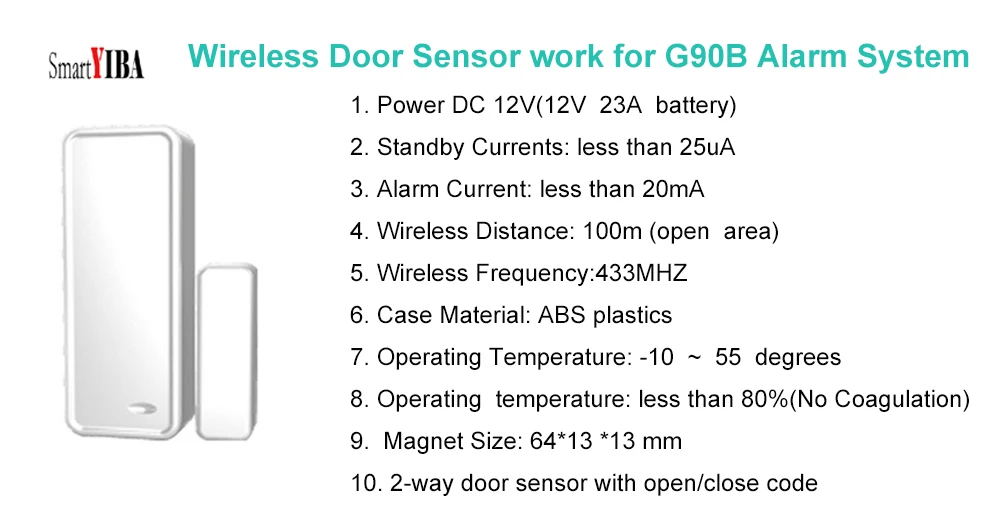 SmartYIBA

Wireless Door Sensor work for G90B Alarm System

1. Power DC 12V(12V 23A battery)

2. Standby Currents: less than 25uA

3. Alarm Current: less than 20mA

4. Wireless Distance: 100m (open area)

5. Wireless Frequency:433MHZ

6. Case Material: ABS plastics

7. Operating Temperature: -10 ~ 55 degrees

8. Operating temperature: less than 80%(No Coagulation)

9. Magnet Size: 64*13 *13 mm

10. 2-way door sensor with open/close code